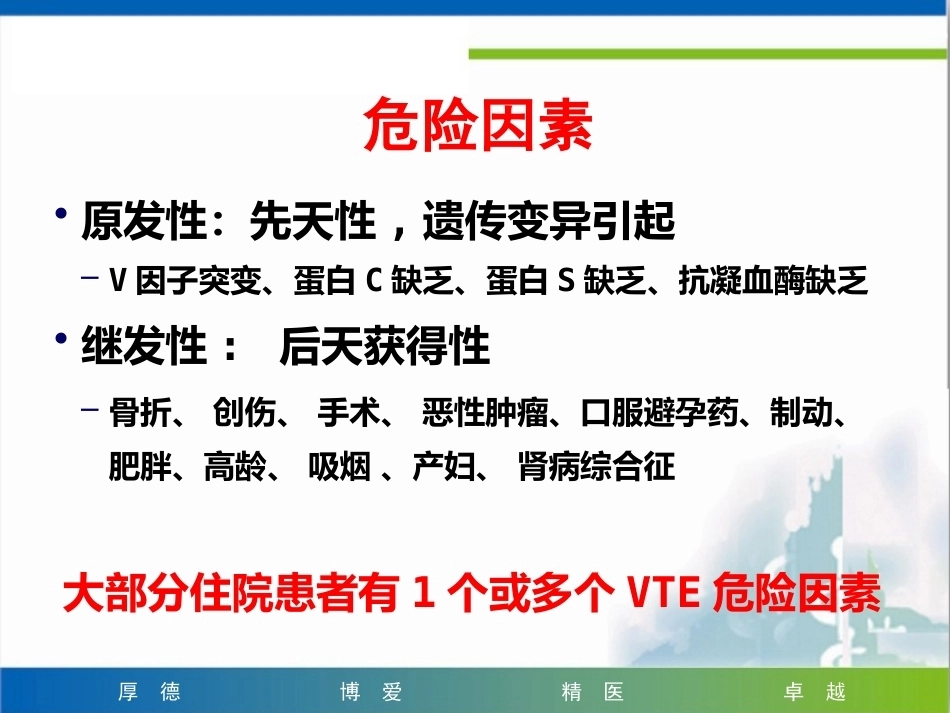 危险因素

• 原发性：先天性，遗传变异引起

– V 因子突变、蛋白 C 缺乏、蛋白 S 缺乏、抗凝血酶缺乏

• 继发性： 后天获得性

– 骨折、 创伤、 手术、 恶性肿瘤、口服避孕药、制动、肥胖、高龄、 吸烟 、产妇、 肾病综合征

大部分住院患者有 1 个或多个 VTE 危险因素

厚 德 博 爱 精 医 卓 越